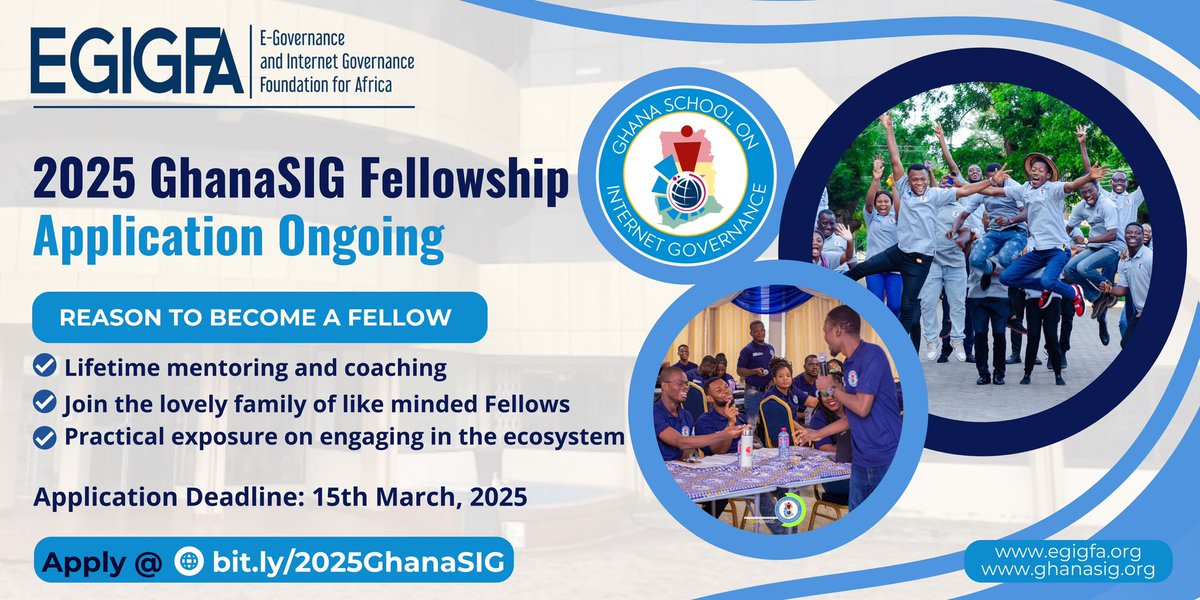 EGIGFA E-Governance and Internet Governance Foundation for Africa

2025 GhanaSIG Fellowship
Application Ongoing

GHANA SCHOOL ON INTERNET GOVERNANCE

REASON TO BECOME A FELLOW

Lifetime mentoring and coaching
Join the lovely family of like minded Fellows
Practical exposure on engaging in the ecosystem

Application Deadline: 15th March, 2025

Apply @ bit.ly/2025GhanaSIG

www.egigfa.org
www.ghanasig.org